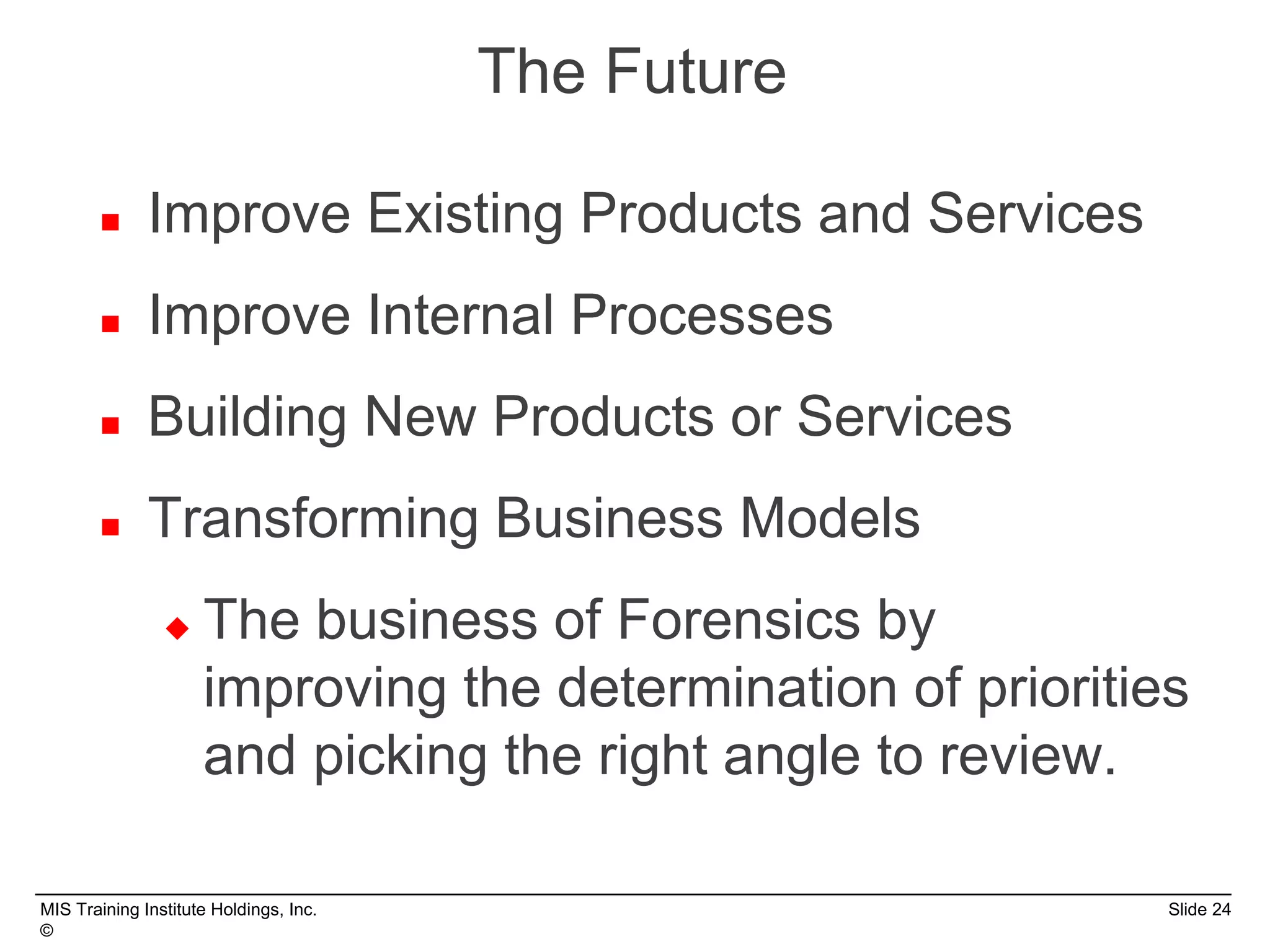 The Future

- Improve Existing Products and Services
- Improve Internal Processes
- Building New Products or Services
- Transforming Business Models
  - The business of Forensics by improving the determination of priorities and picking the right angle to review.

MIS Training Institute Holdings, Inc. ©

Slide 24